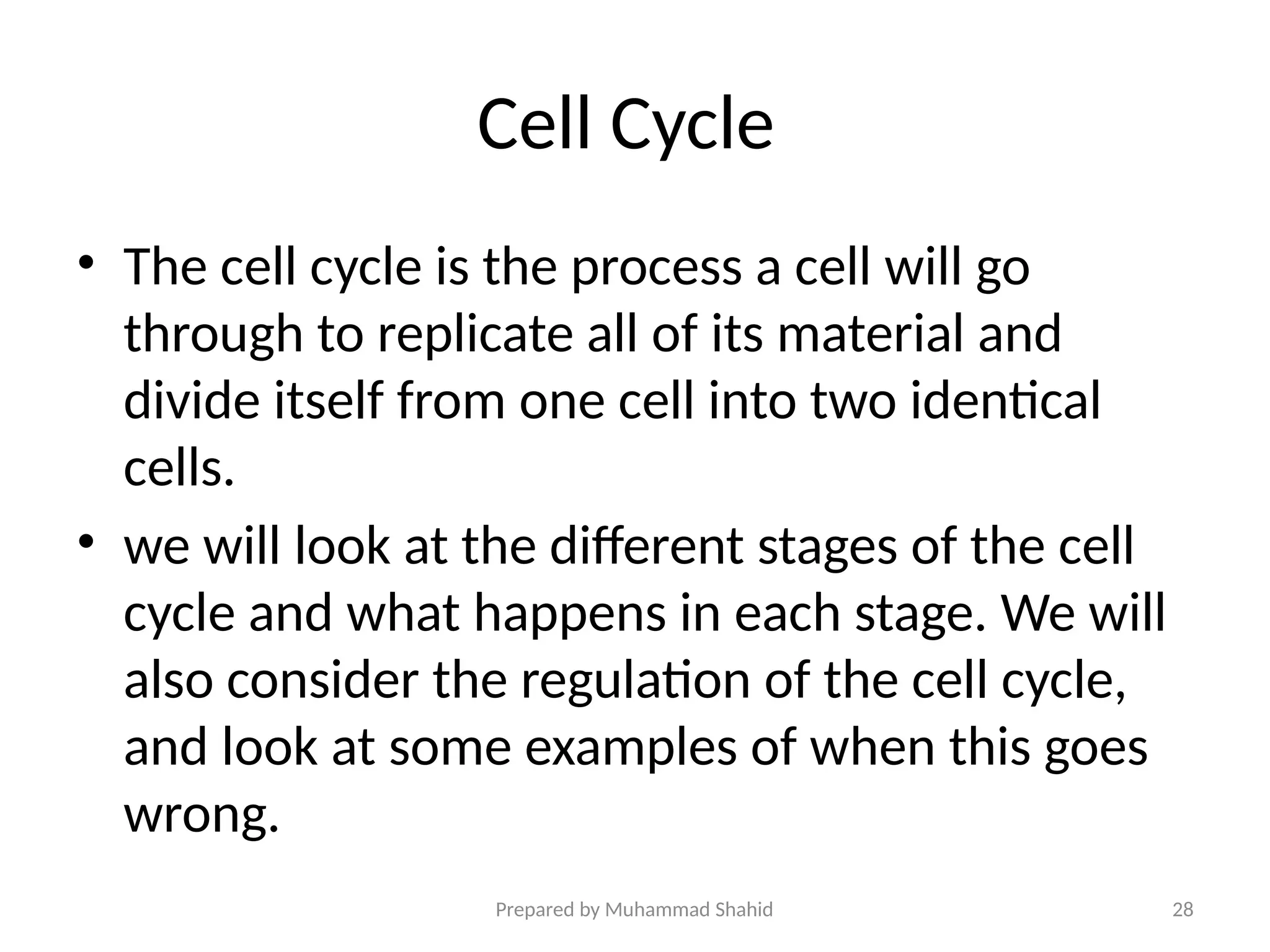 Cell Cycle

• The cell cycle is the process a cell will go through to replicate all of its material and divide itself from one cell into two identical cells.

• we will look at the different stages of the cell cycle and what happens in each stage. We will also consider the regulation of the cell cycle, and look at some examples of when this goes wrong.

Prepared by Muhammad Shahid

28